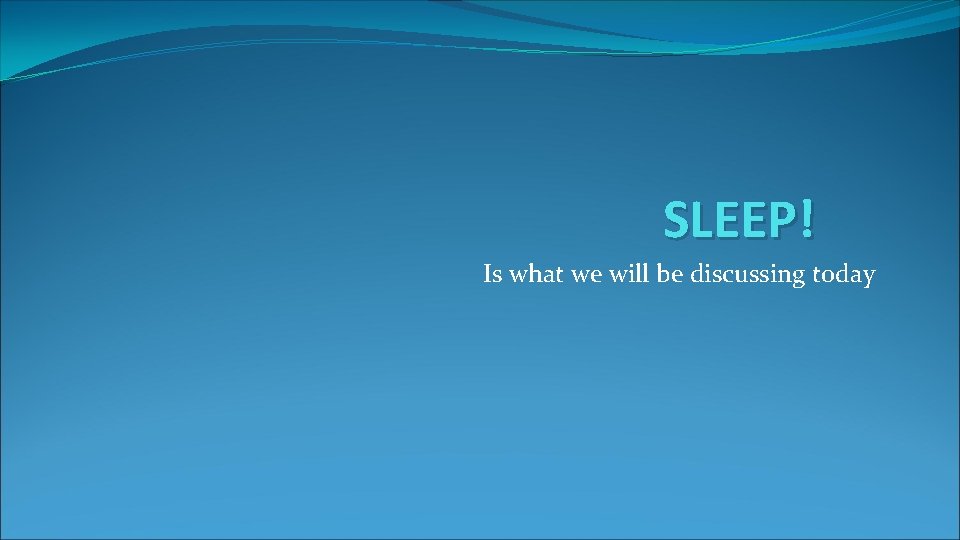 SLEEP!

Is what we will be discussing today